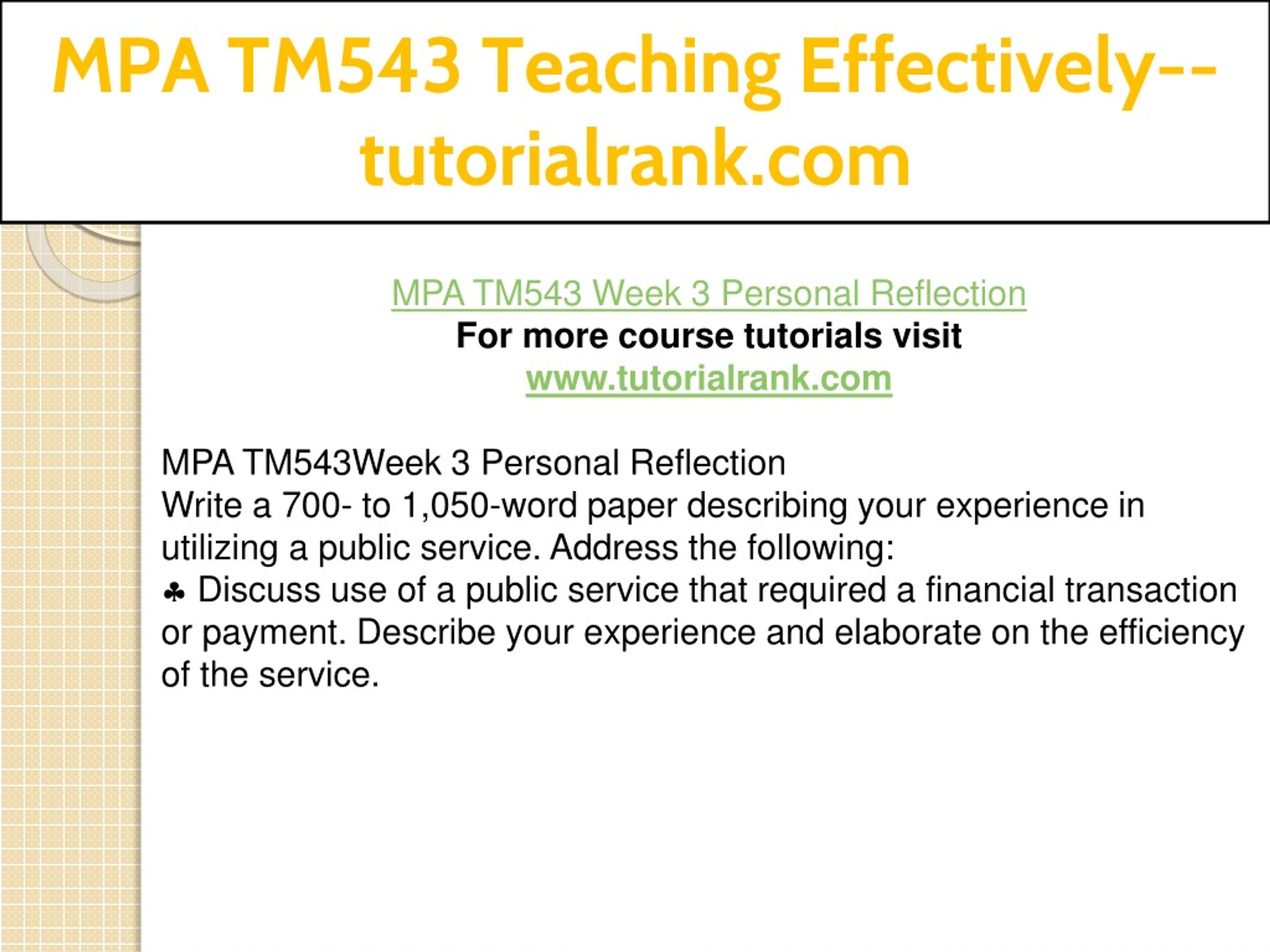 MPA TM543 Teaching Effectively--tutorialrank.com

MPA TM543 Week 3 Personal Reflection
For more course tutorials visit
www.tutorialrank.com

MPA TM543Week 3 Personal Reflection
Write a 700- to 1,050-word paper describing your experience in utilizing a public service. Address the following:
♣ Discuss use of a public service that required a financial transaction or payment. Describe your experience and elaborate on the efficiency of the service.